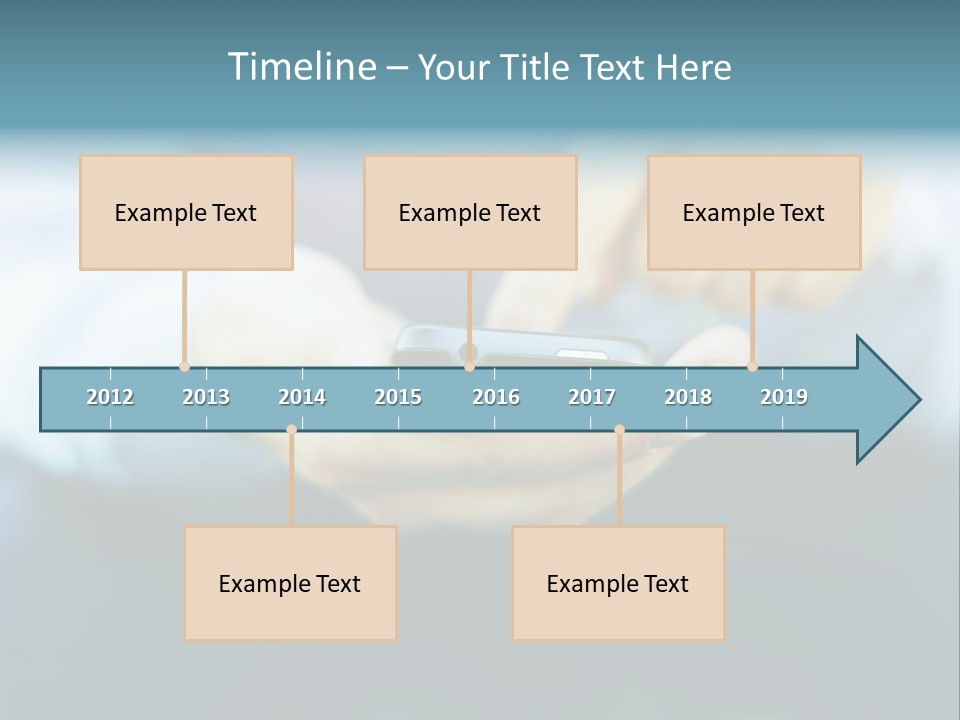 Timeline – Your Title Text Here

Example Text

Example Text

Example Text

2012 2013 2014 2015 2016 2017 2018 2019

Example Text

Example Text